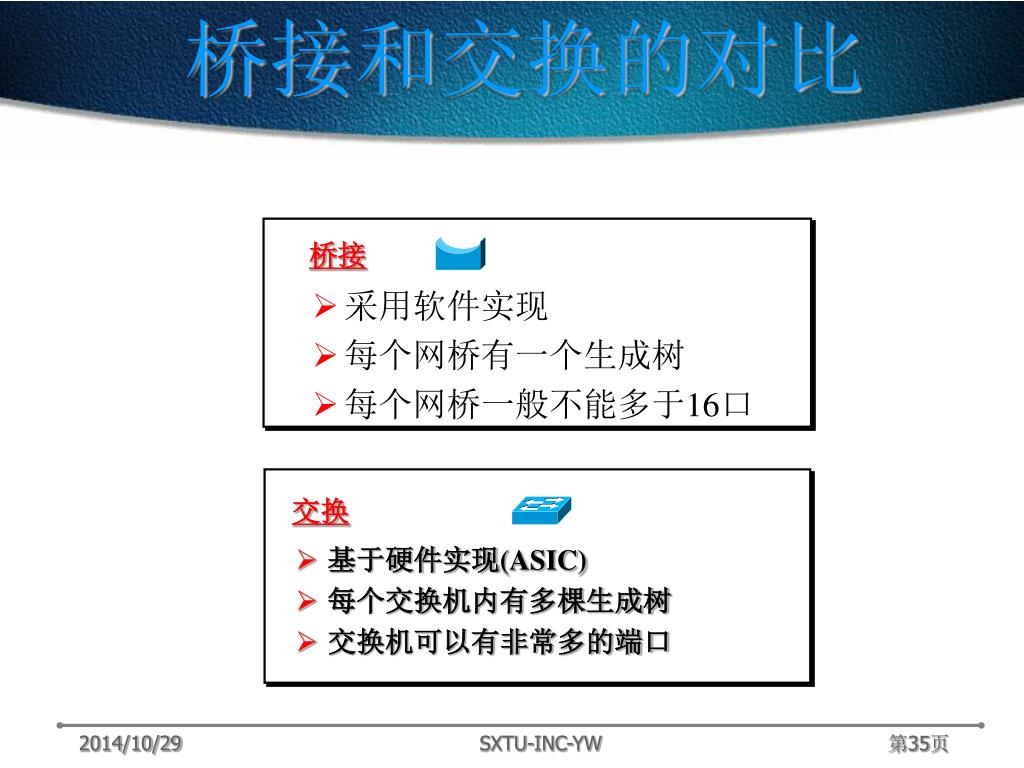 桥接和交换的对比

桥接

➢ 采用软件实现
➢ 每个网桥有一个生成树
➢ 每个网桥一般不能多于16口

交换

➢ 基于硬件实现(ASIC)
➢ 每个交换机内有多棵生成树
➢ 交换机可以有非常多的端口

2014/10/29

SXTU-INC-YW

第35页